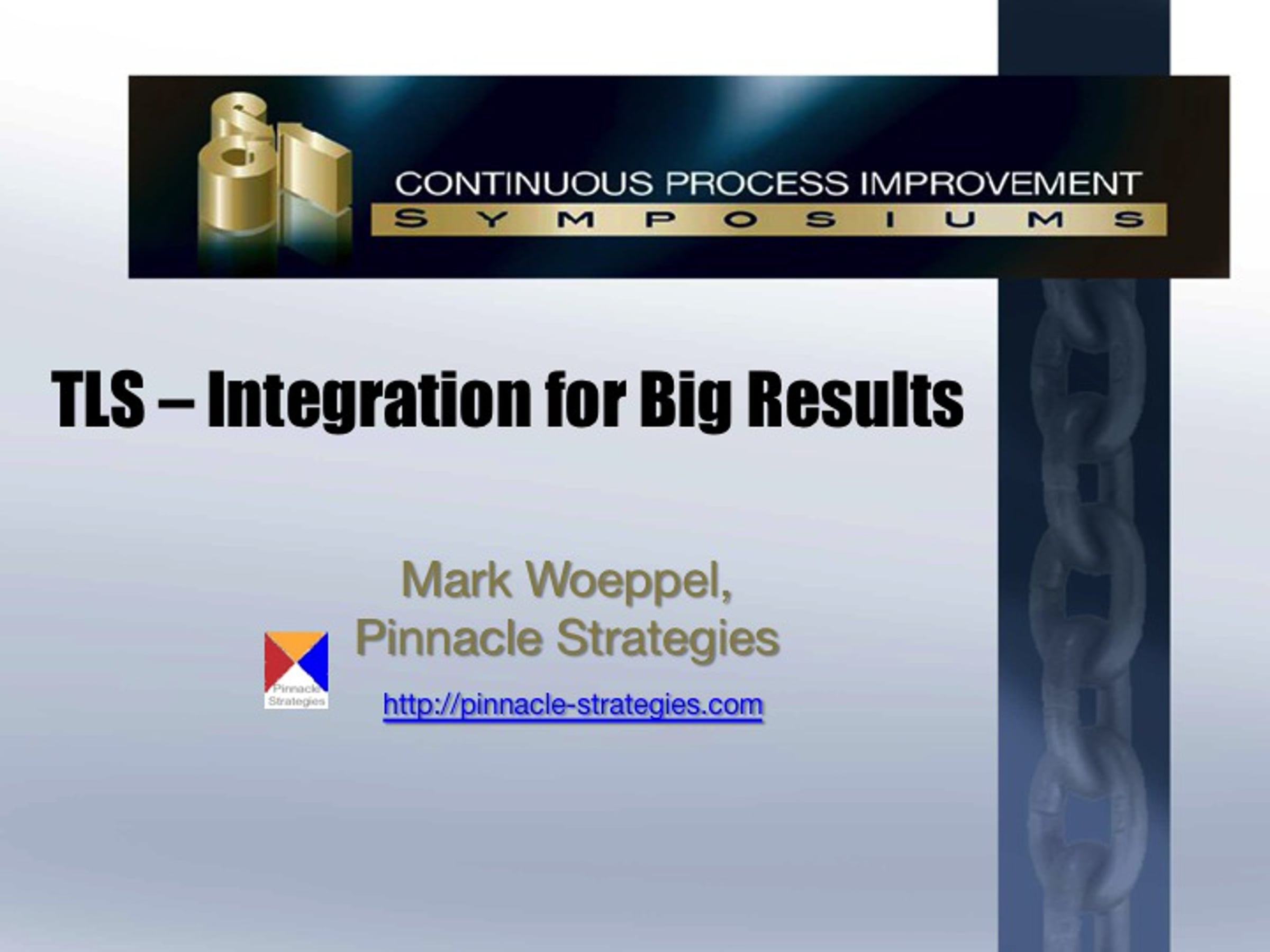 CONTINUOUS PROCESS IMPROVEMENT
SYMPOSIUMS

TLS – Integration for Big Results

Mark Woeppel,
Pinnacle Strategies

Pinnacle Strategies

http://pinnacle-strategies.com